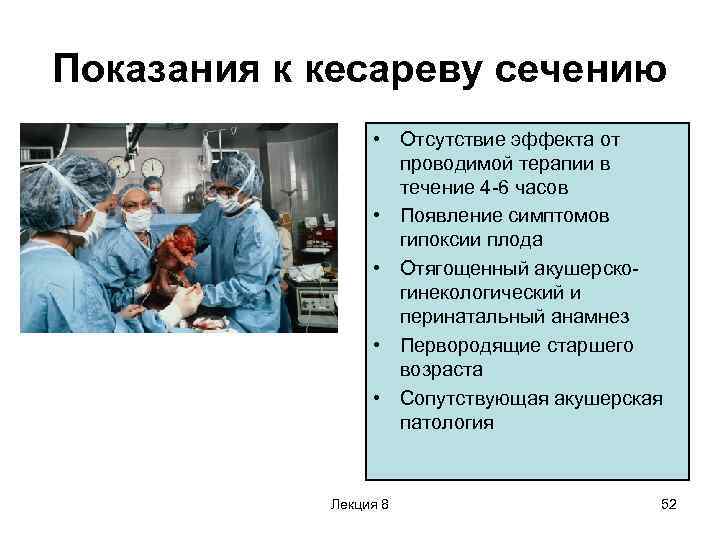 Показания к кесареву сечению

• Отсутствие эффекта от проводимой терапии в течение 4-6 часов
• Появление симптомов гипоксии плода
• Отягощенный акушерско-гинекологический и перинатальный анамнез
• Первородящие старшего возраста
• Сопутствующая акушерская патология

Лекция 8

52